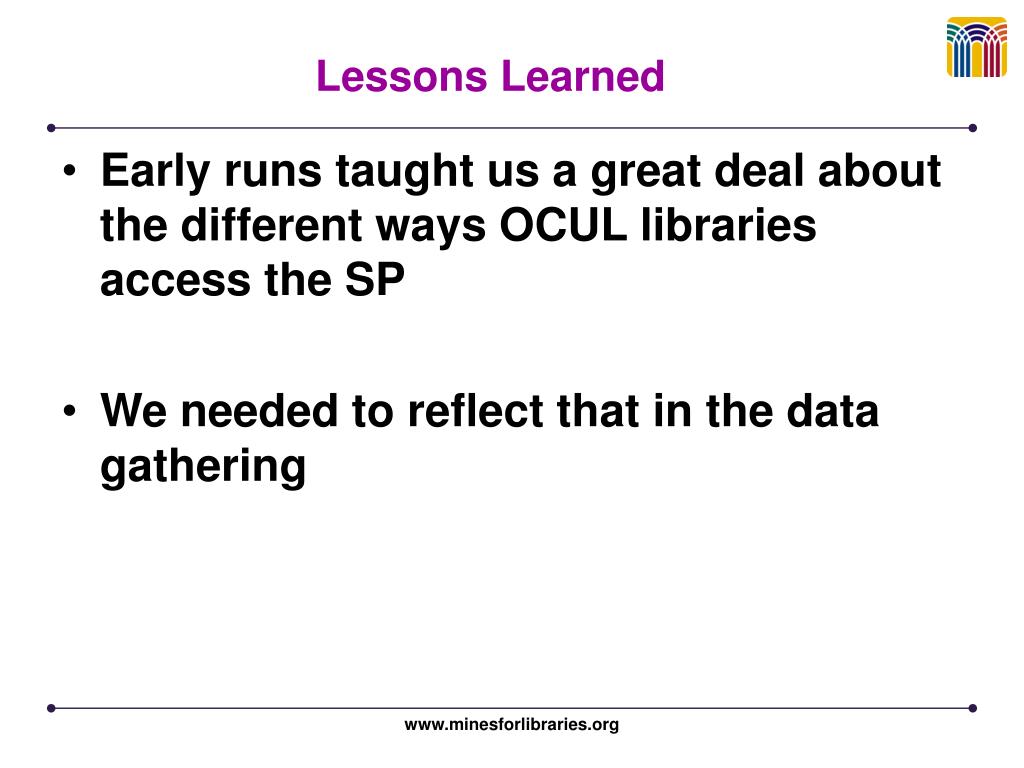 Lessons Learned

• Early runs taught us a great deal about the different ways OCUL libraries access the SP

• We needed to reflect that in the data gathering

www.minesforlibraries.org